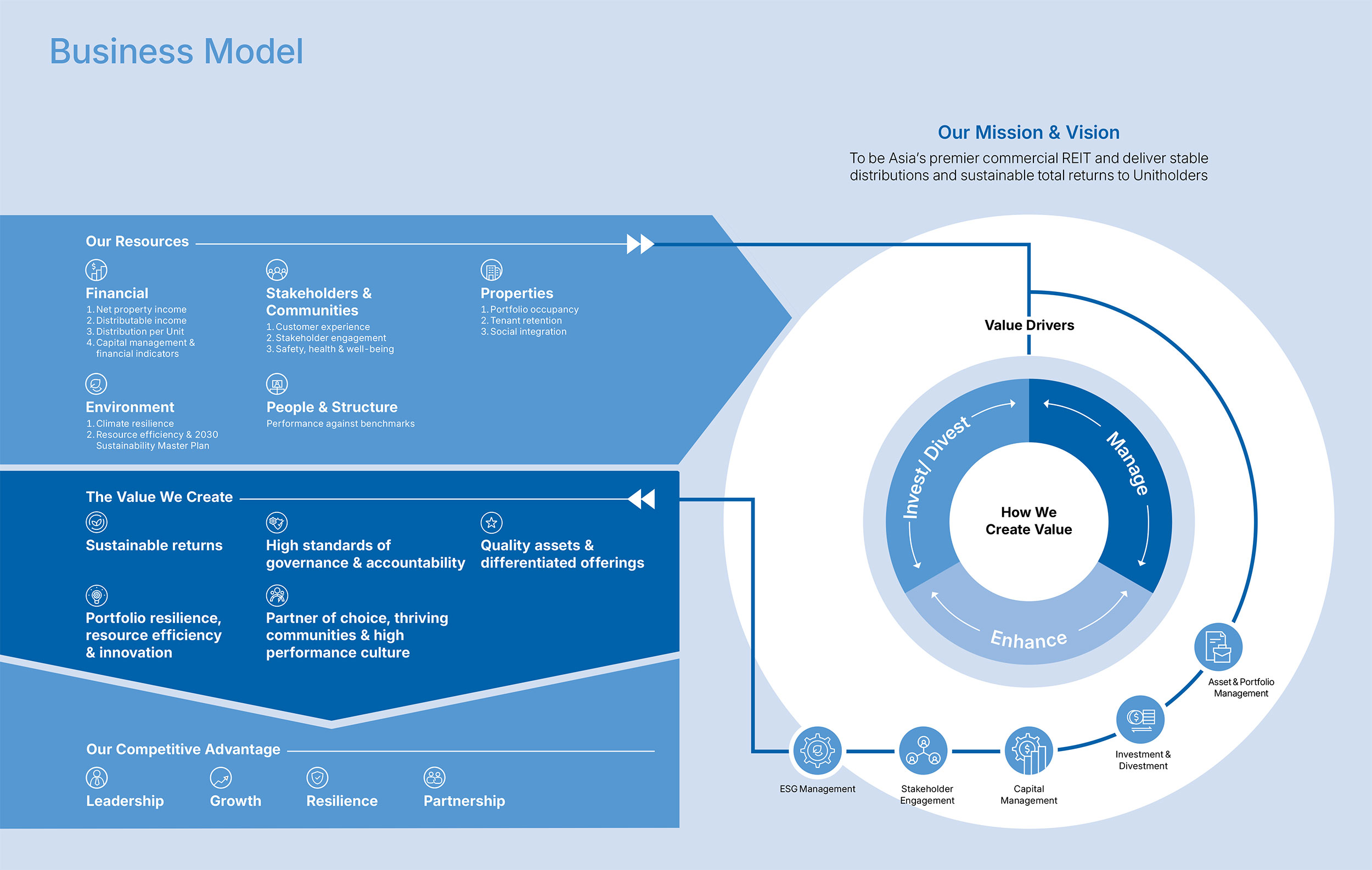 Business Model

Our Mission & Vision

To be Asia's premier commercial REIT and deliver stable distributions and sustainable total returns to Unitholders

Our Resources

Financial
1. Net property income
2. Distributable income
3. Distribution per Unit
4. Capital management & financial indicators

Stakeholders & Communities
1. Customer experience
2. Stakeholder engagement
3. Safety, health & well-being

Properties
1. Portfolio occupancy
2. Tenant retention
3. Social integration

Environment
1. Climate resilience
2. Resource efficiency & 2030 Sustainability Master Plan

People & Structure
Performance against benchmarks

The Value We Create

Sustainable returns

High standards of governance & accountability

Quality assets & differentiated offerings

Portfolio resilience, resource efficiency & innovation

Partner of choice, thriving communities & high performance culture

Our Competitive Advantage

Leadership

Growth

Resilience

Partnership

Value Drivers

Invest/ Divest

Manage

Enhance

How We Create Value

Asset & Portfolio Management

Investment & Divestment

Capital Management

Stakeholder Engagement

ESG Management